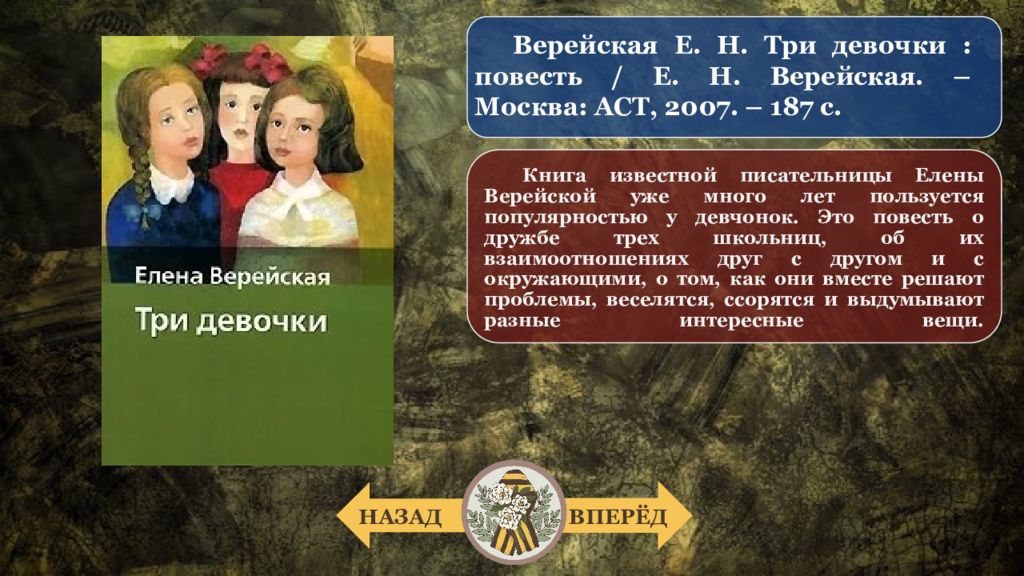 Елена Верейская

Три девочки

Верейская Е. Н. Три девочки : повесть / Е. Н. Верейская. – Москва: АСТ, 2007. – 187 с.

Книга известной писательницы Елены Верейской уже много лет пользуется популярностью у девчонок. Это повесть о дружбе трех школьниц, об их взаимоотношениях друг с другом и с окружающими, о том, как они вместе решают проблемы, веселятся, ссорятся и выдумывают разные интересные вещи.

НАЗАД

ВПЕРЁД